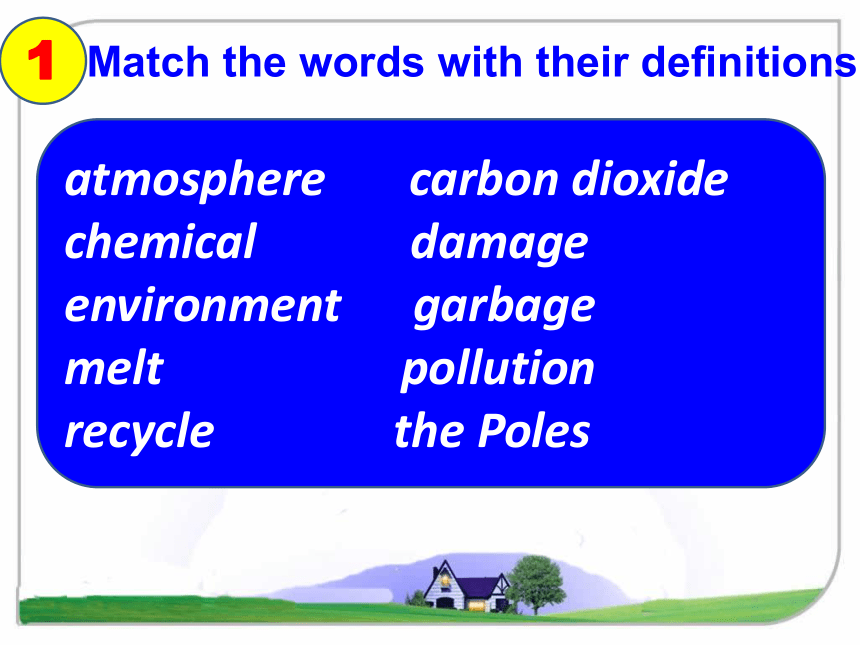 1 Match the words with their definitions

atmosphere
chemical
environment
melt
recycle

carbon dioxide
damage
garbage
pollution
the Poles